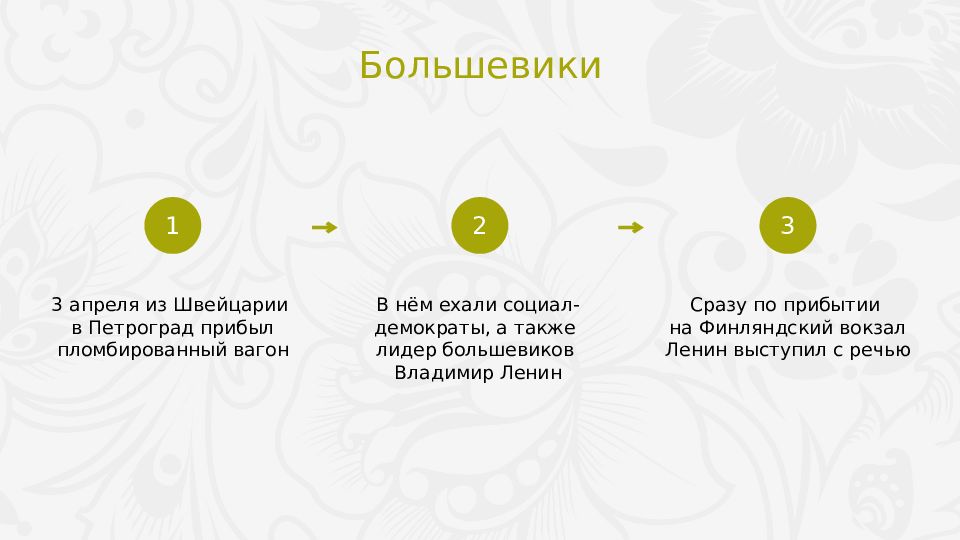 Большевики

1

3 апреля из Швейцарии в Петроград прибыл пломбированный вагон

2

В нём ехали социал-демократы, а также лидер большевиков Владимир Ленин

3

Сразу по прибытии на Финляндский вокзал Ленин выступил с речью